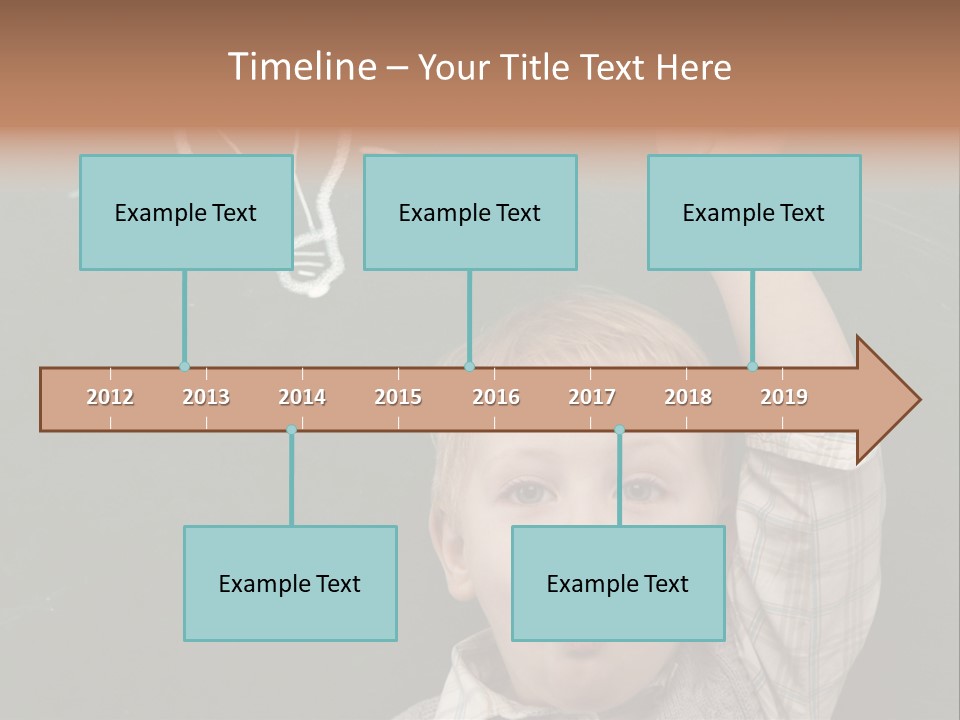 Timeline – Your Title Text Here

Example Text

Example Text

Example Text

2012 2013 2014 2015 2016 2017 2018 2019

Example Text

Example Text